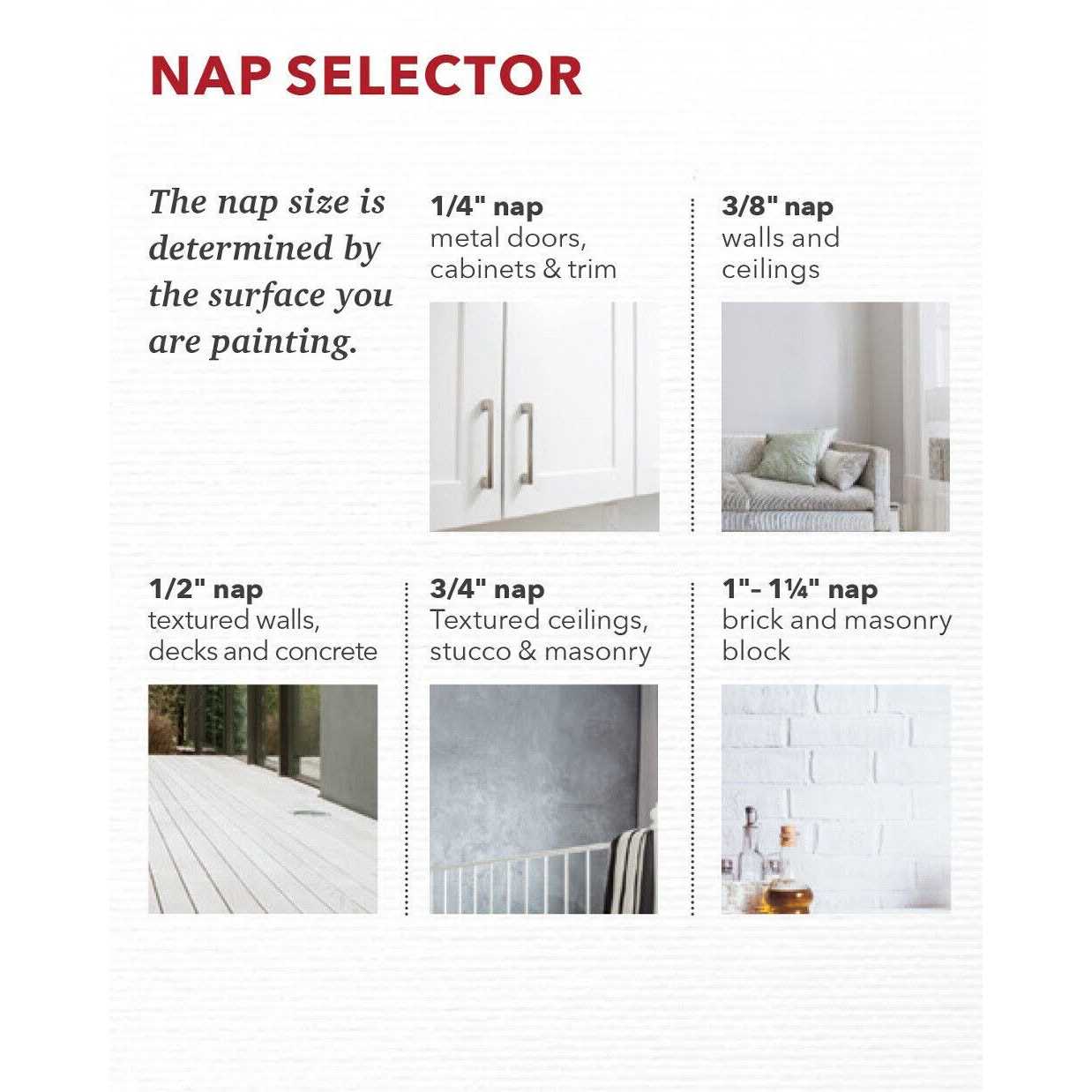 NAP SELECTOR

The nap size is determined by the surface you are painting.

1/4" nap
metal doors, cabinets & trim

3/8" nap
walls and ceilings

1/2" nap
textured walls, decks and concrete

3/4" nap
Textured ceilings, stucco & masonry

1"- 1¼" nap
brick and masonry block